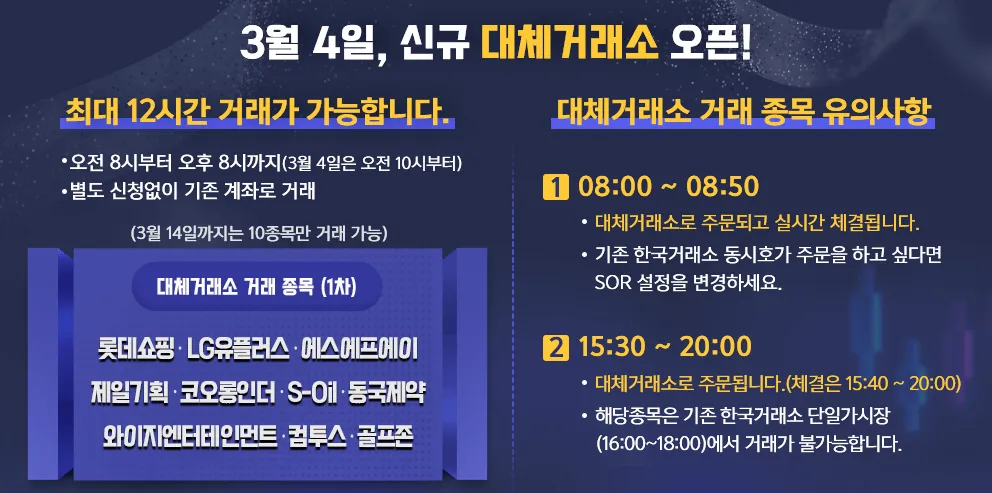 3월 4일, 신규 대체거래소 오픈!

최대 12시간 거래가 가능합니다.

• 오전 8시부터 오후 8시까지(3월 4일은 오전 10시부터)
• 별도 신청없이 기존 계좌로 거래

(3월 14일까지는 10종목만 거래 가능)

대체거래소 거래 종목 (1차)

롯데쇼핑 · LG유플러스 · 에스에프에이
제일기획 · 코오롱인더 · S-Oil · 동국제약
와이지엔터테인먼트 · 컴투스 · 골프존

대체거래소 거래 종목 유의사항

1 08:00 ~ 08:50
• 대체거래소로 주문되고 실시간 체결됩니다.
• 기존 한국거래소 동시호가 주문을 하고 싶다면 SOR 설정을 변경하세요.

2 15:30 ~ 20:00
• 대체거래소로 주문됩니다.(체결은 15:40 ~ 20:00)
• 해당종목은 기존 한국거래소 단일가시장 (16:00~18:00)에서 거래가 불가능합니다.